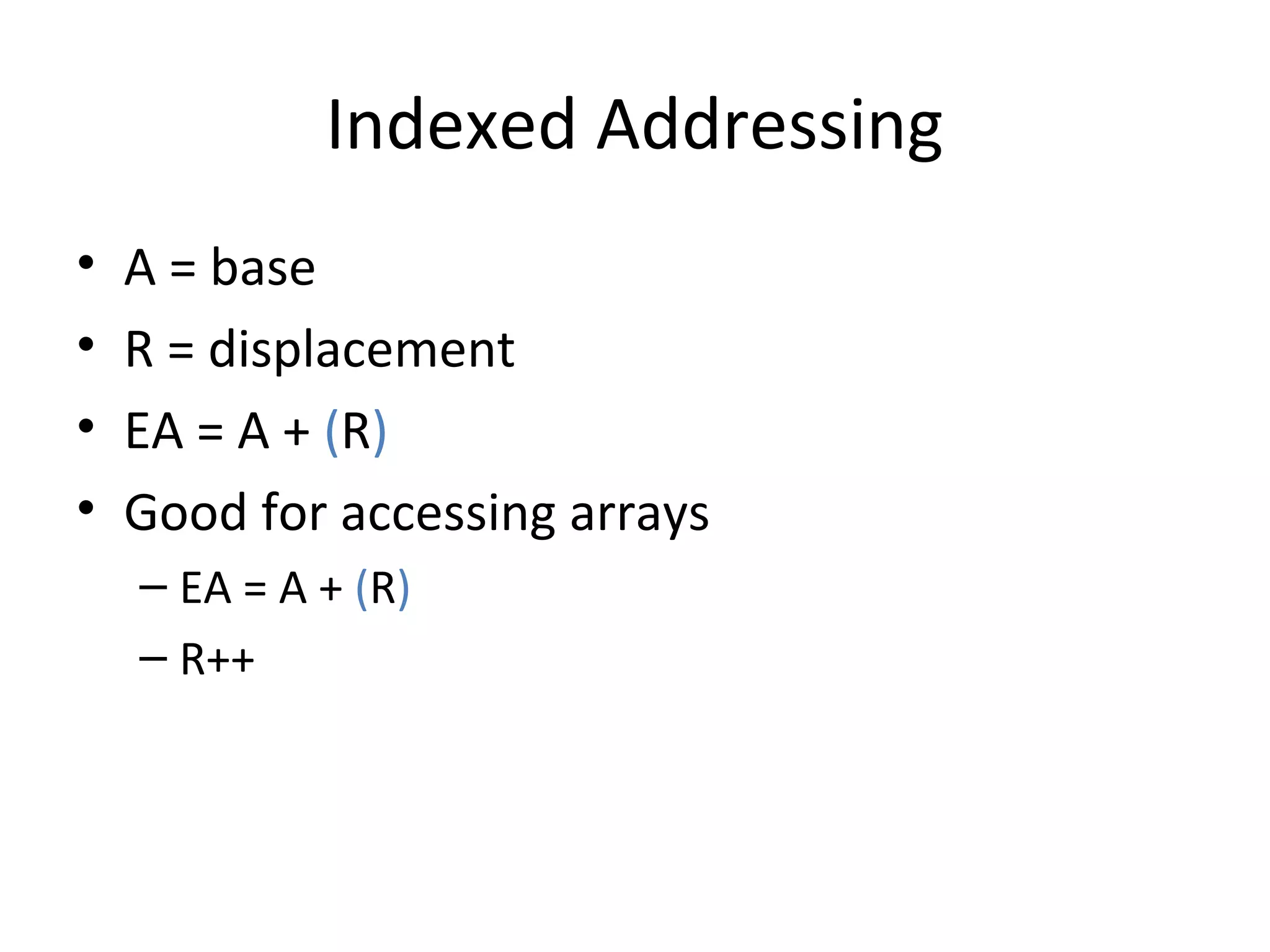 Indexed Addressing

• A = base
• R = displacement
• EA = A + (R)
• Good for accessing arrays
– EA = A + (R)
– R++